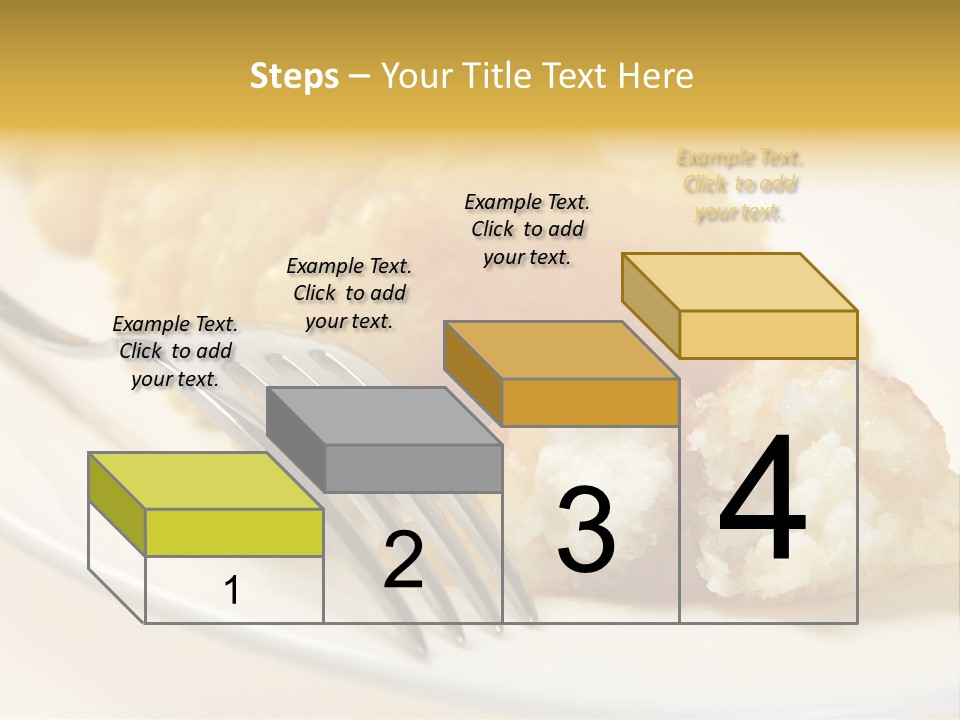 Steps – Your Title Text Here

Example Text. Click to add your text.

Example Text. Click to add your text.

Example Text. Click to add your text.

Example Text. Click to add your text.

1

2

3

4